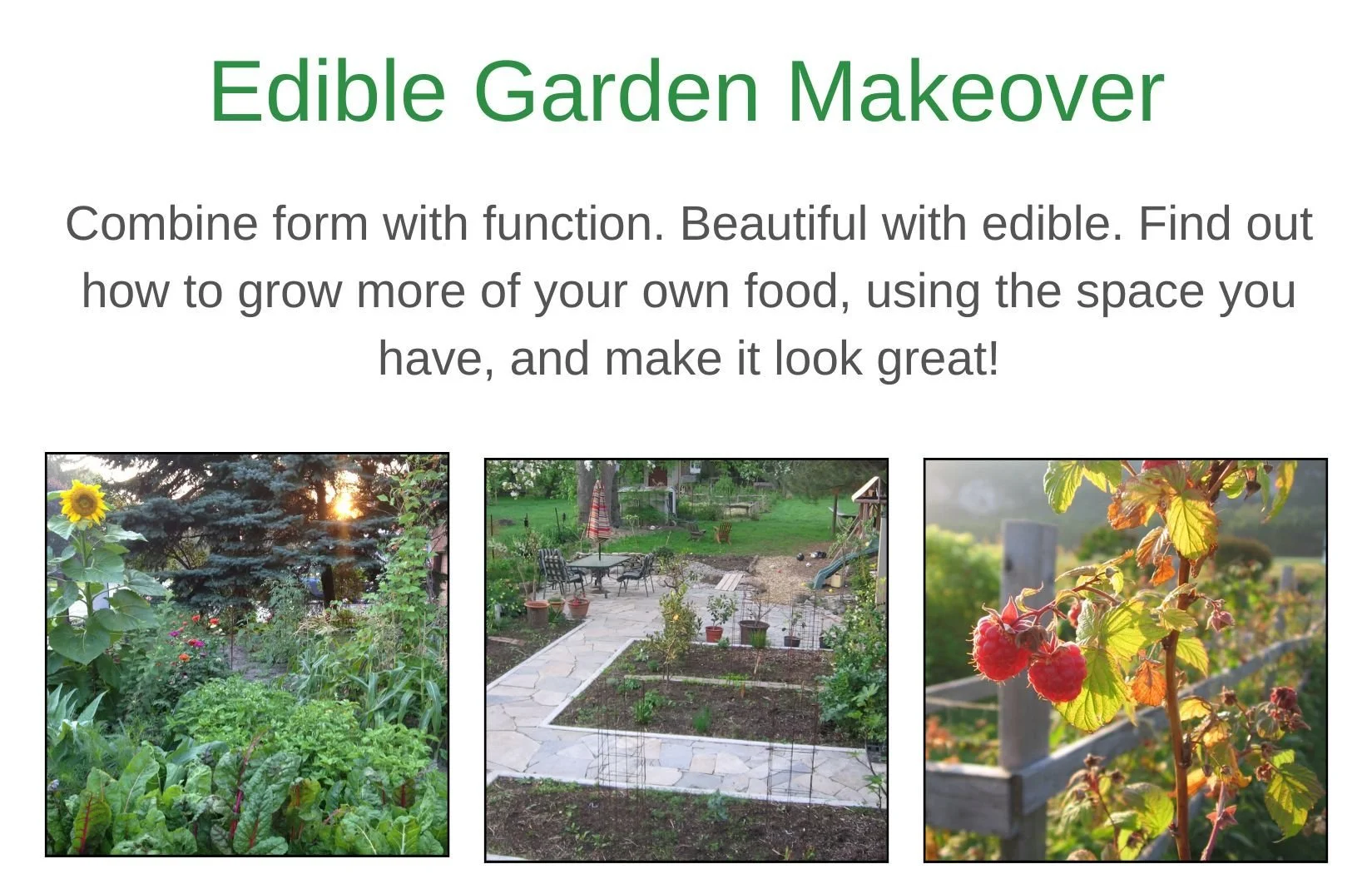 Edible Garden Makeover

Combine form with function. Beautiful with edible. Find out how to grow more of your own food, using the space you have, and make it look great!